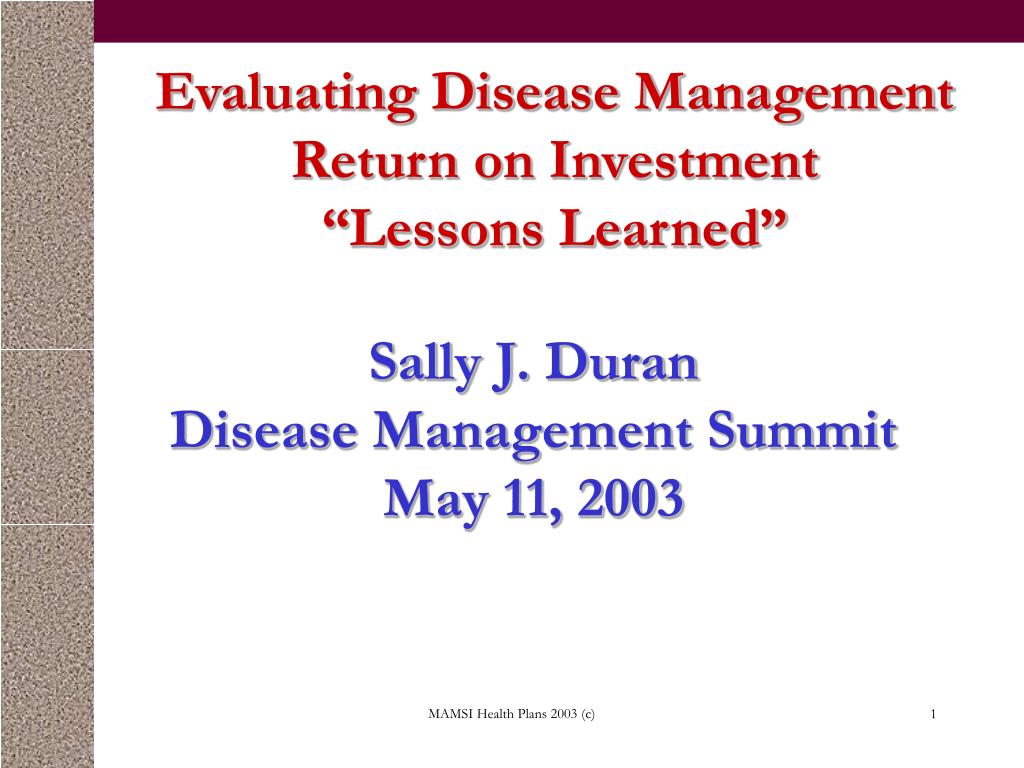 Evaluating Disease Management Return on Investment
“Lessons Learned”

Sally J. Duran
Disease Management Summit
May 11, 2003

MAMSI Health Plans 2003 (c)

1